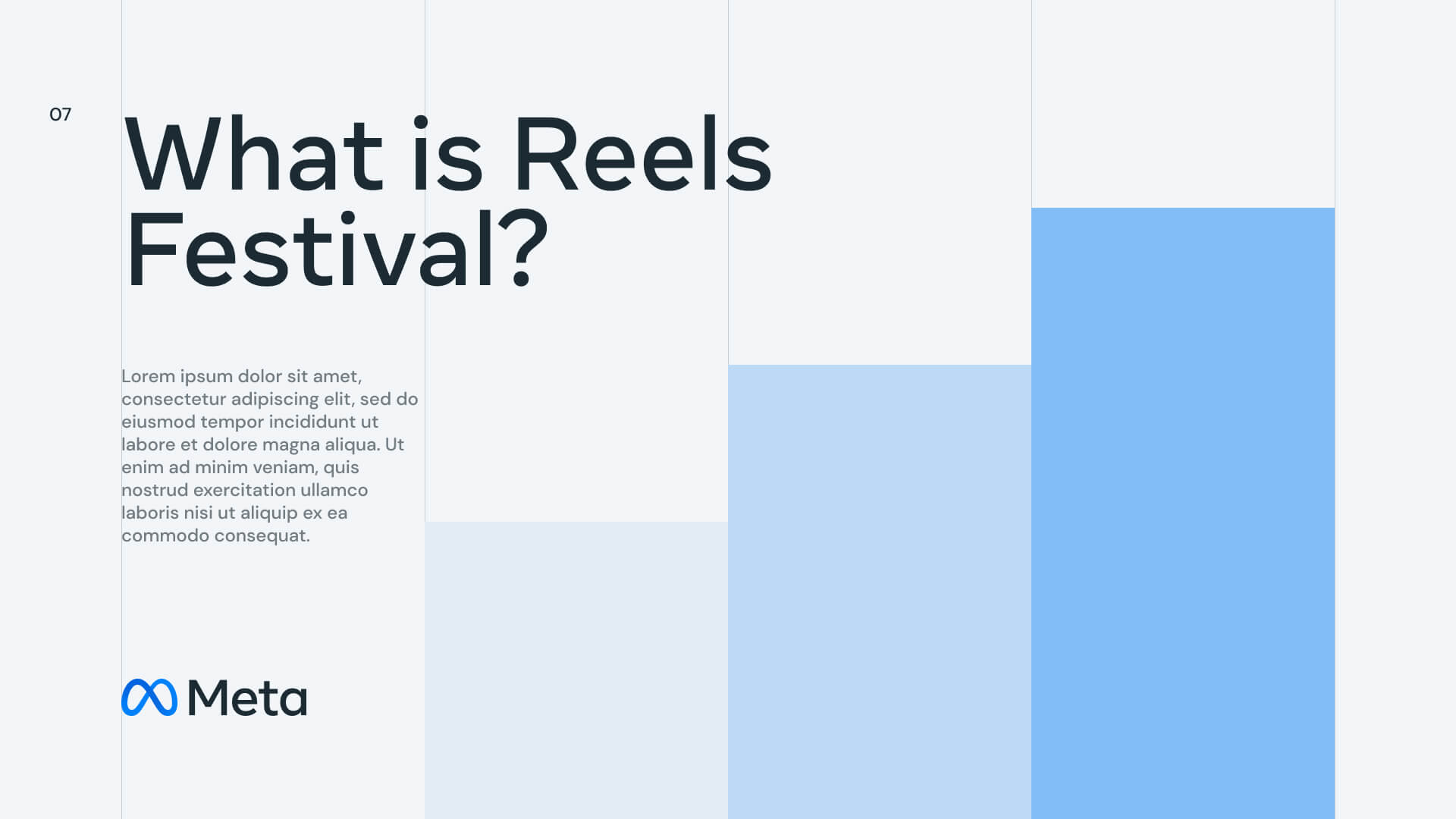 07

What is Reels Festival?

Lorem ipsum dolor sit amet, consectetur adipiscing elit, sed do eiusmod tempor incididunt ut labore et dolore magna aliqua. Ut enim ad minim veniam, quis nostrud exercitation ullamco laboris nisi ut aliquip ex ea commodo consequat.

Meta